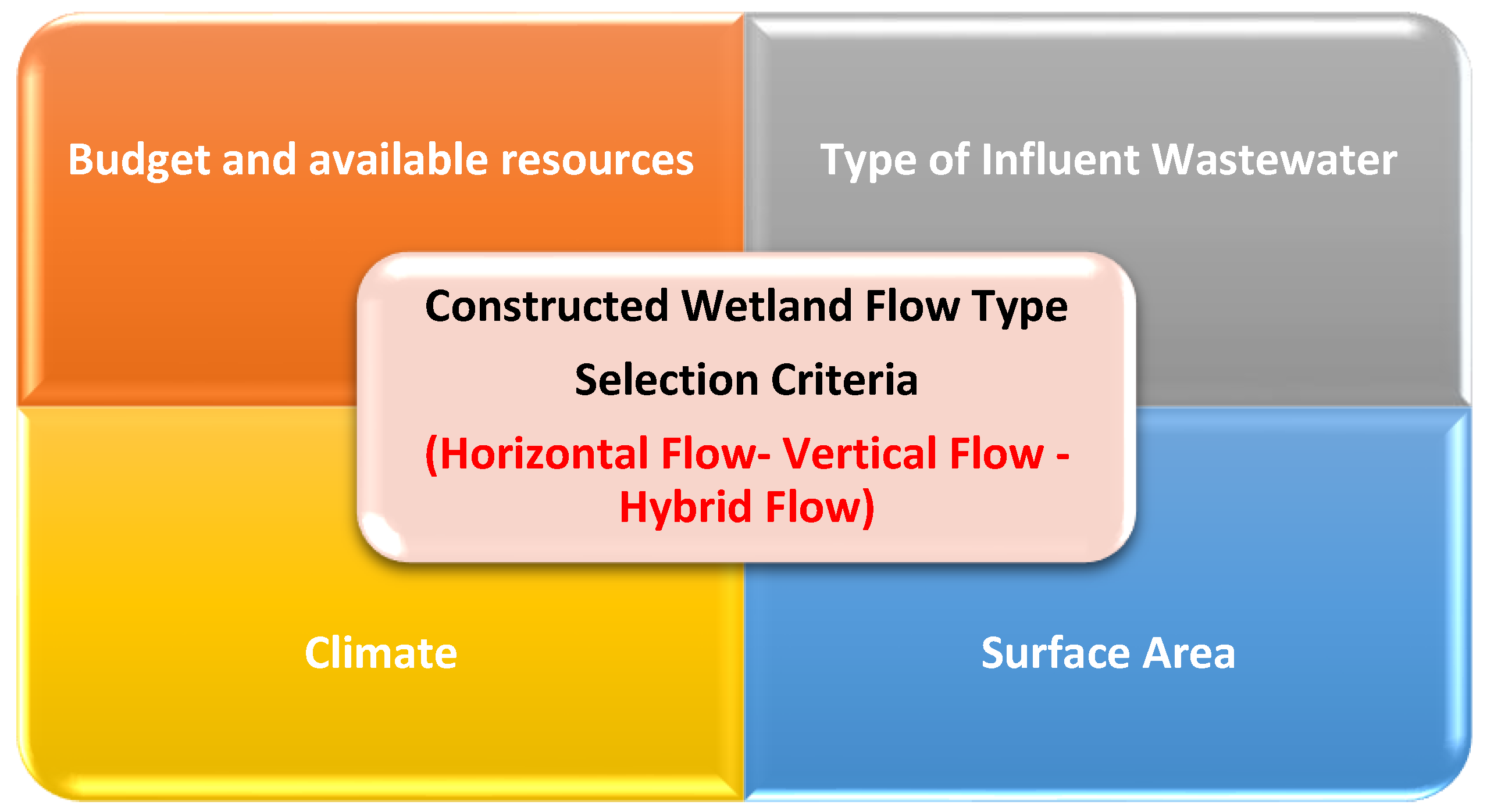 Budget and available resources

Type of Influent Wastewater

Constructed Wetland Flow Type

Selection Criteria

(Horizontal Flow- Vertical Flow - Hybrid Flow)

Climate

Surface Area